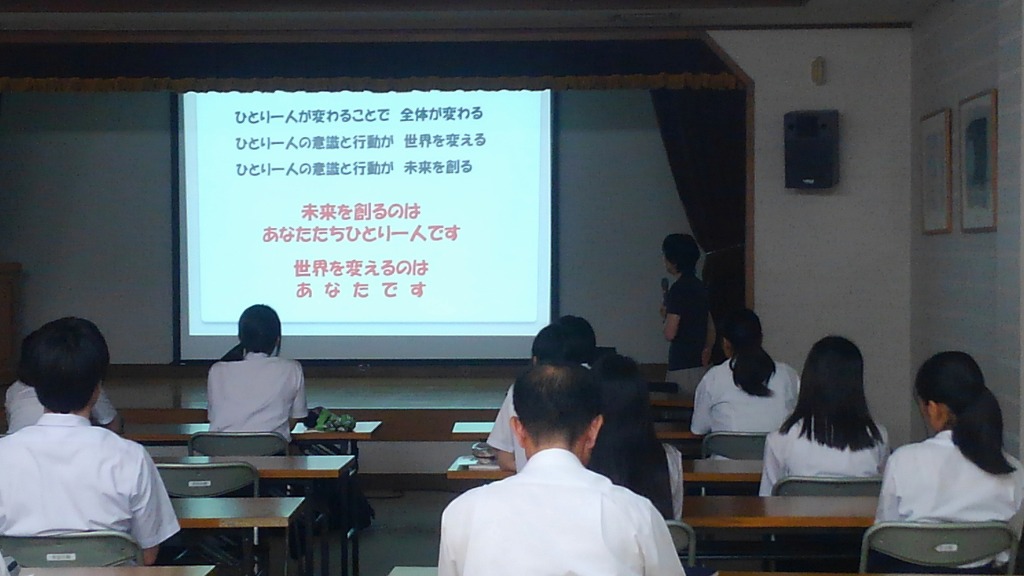 ひとり一人が変わることで　全体が変わる
ひとり一人の意識と行動が　世界を変える
ひとり一人の意識と行動が　未来を創る

未来を創るのは
あなたたちひとり一人です

世界を変えるのは
あ な た で す